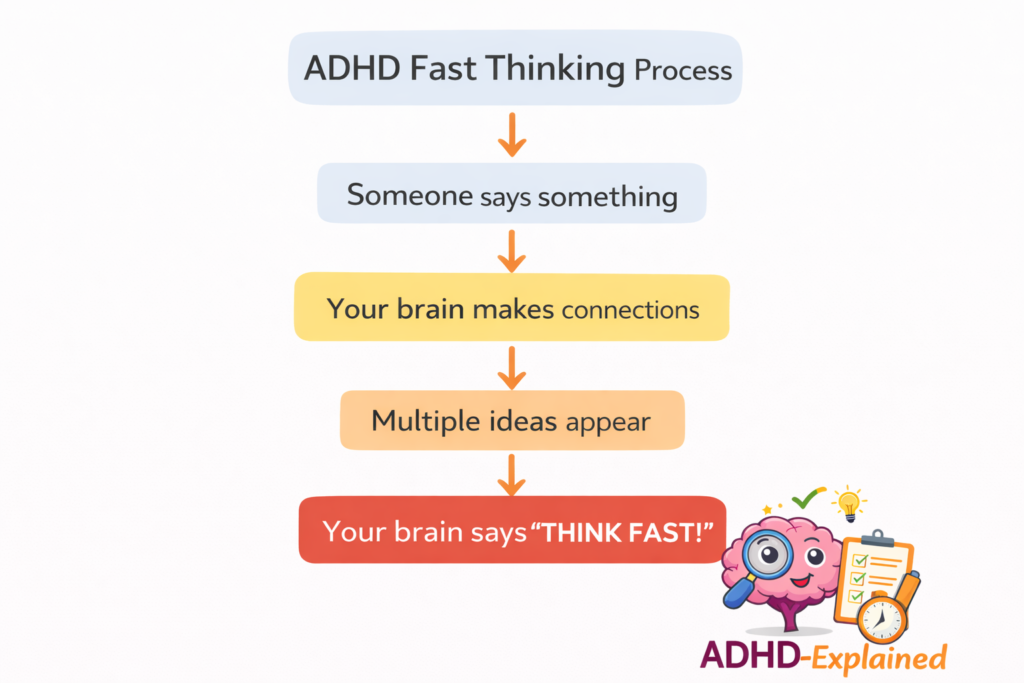 ADHD Fast Thinking Process

Someone says something

Your brain makes connections

Multiple ideas appear

Your brain says "THINK FAST!"

ADHD-Explained